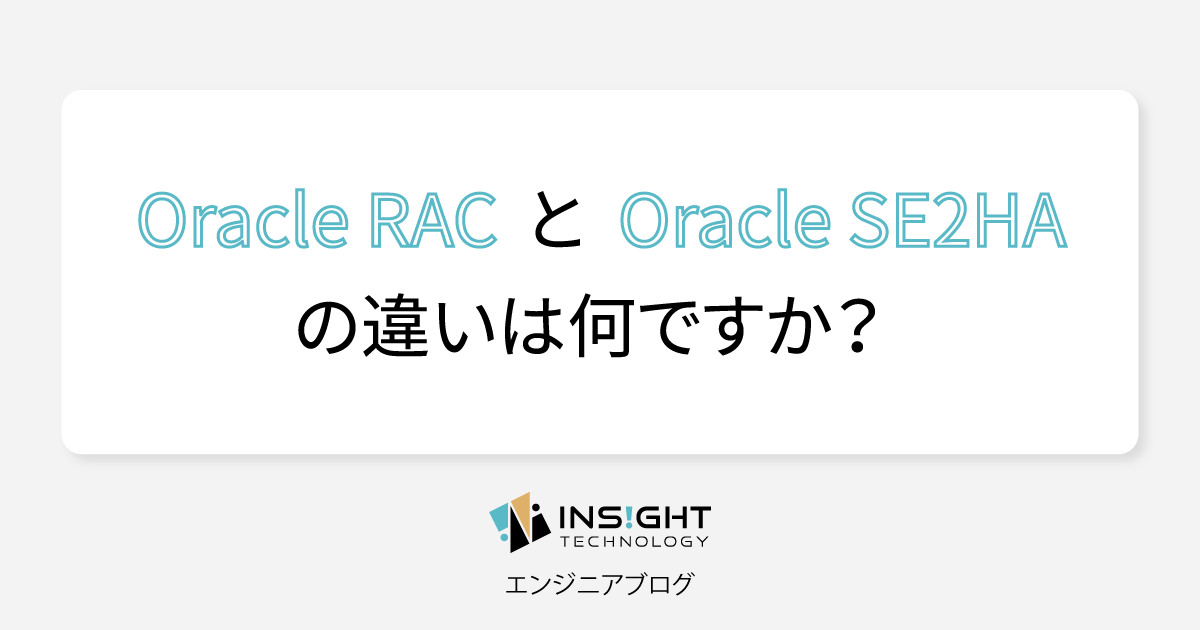 Oracle RAC と Oracle SE2HA
の違いは何ですか？

INS!GHT
TECHNOLOGY

エンジニアブログ